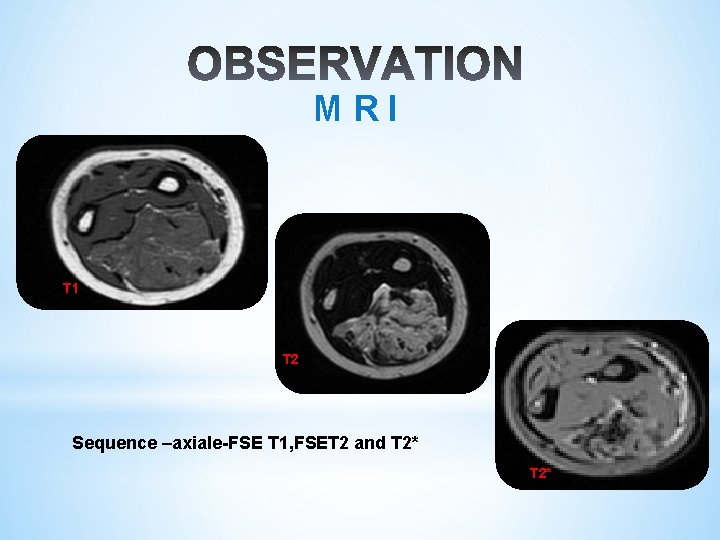 OBSERVATION
M R I

T1

T2

T2*

Sequence –axiale-FSE T1,FSET2 and T2*